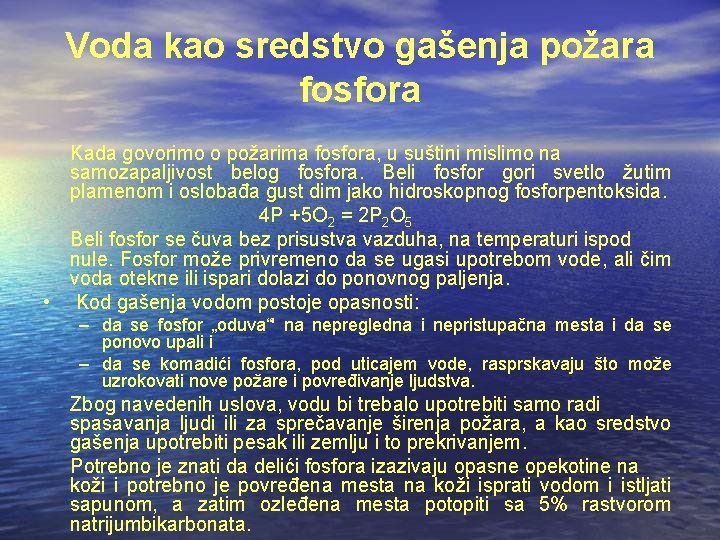 Voda kao sredstvo gašenja požara fosfora

Kada govorimo o požarima fosfora, u suštini mislimo na samozapaljivost belog fosfora. Beli fosfor gori svetlo žutim plamenom i oslobađa gust dim jako hidroskopnog fosforpentoksida.

$4P + 5O_2 = 2P_2O_5$

Beli fosfor se čuva bez prisustva vazduha, na temperaturi ispod nule. Fosfor može privremeno da se ugasi upotrebom vode, ali čim voda otekne ili ispari dolazi do ponovnog paljenja.

• Kod gašenja vodom postoje opasnosti:
– da se fosfor „oduva“ na nepregledna i nepristupačna mesta i da se ponovo upali i
– da se komadići fosfora, pod uticajem vode, rasprskavaju što može uzrokovati nove požare i povređivanje ljudstva.

Zbog navedenih uslova, vodu bi trebalo upotrebiti samo radi spasavanja ljudi ili za sprečavanje širenja požara, a kao sredstvo gašenja upotrebiti pesak ili zemlju i to prekrivanjem.

Potrebno je znati da delići fosfora izazivaju opasne opekotine na koži i potrebno je povređena mesta na koži isprati vodom i istljati sapunom, a zatim ozleđena mesta potopiti sa 5% rastvorom natrijumbikarbonata.